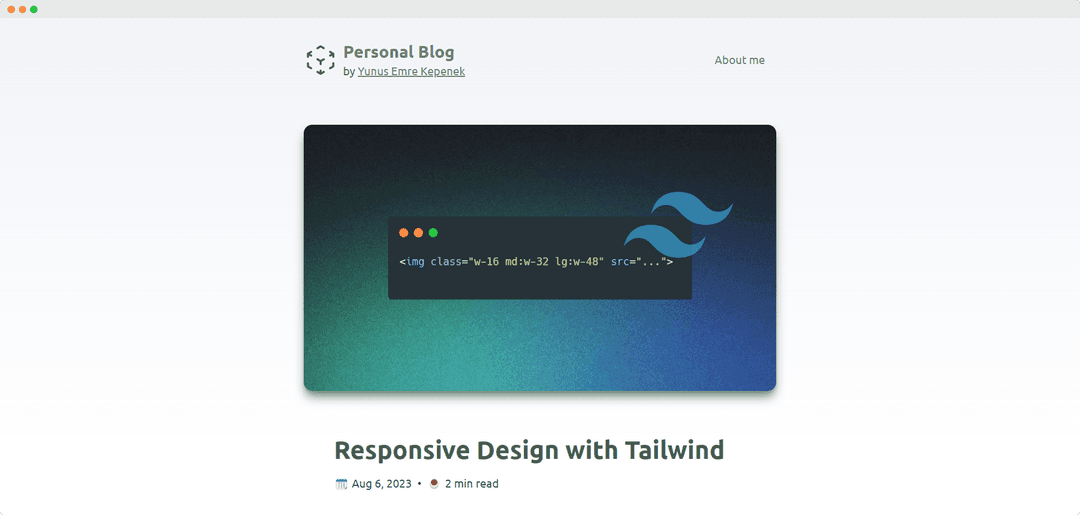 Personal Blog
by Yunus Emre Kepenek

About me

<img class="w-16 md:w-32 lg:w-48" src="...">

Responsive Design with Tailwind

Aug 6, 2023 • 2 min read